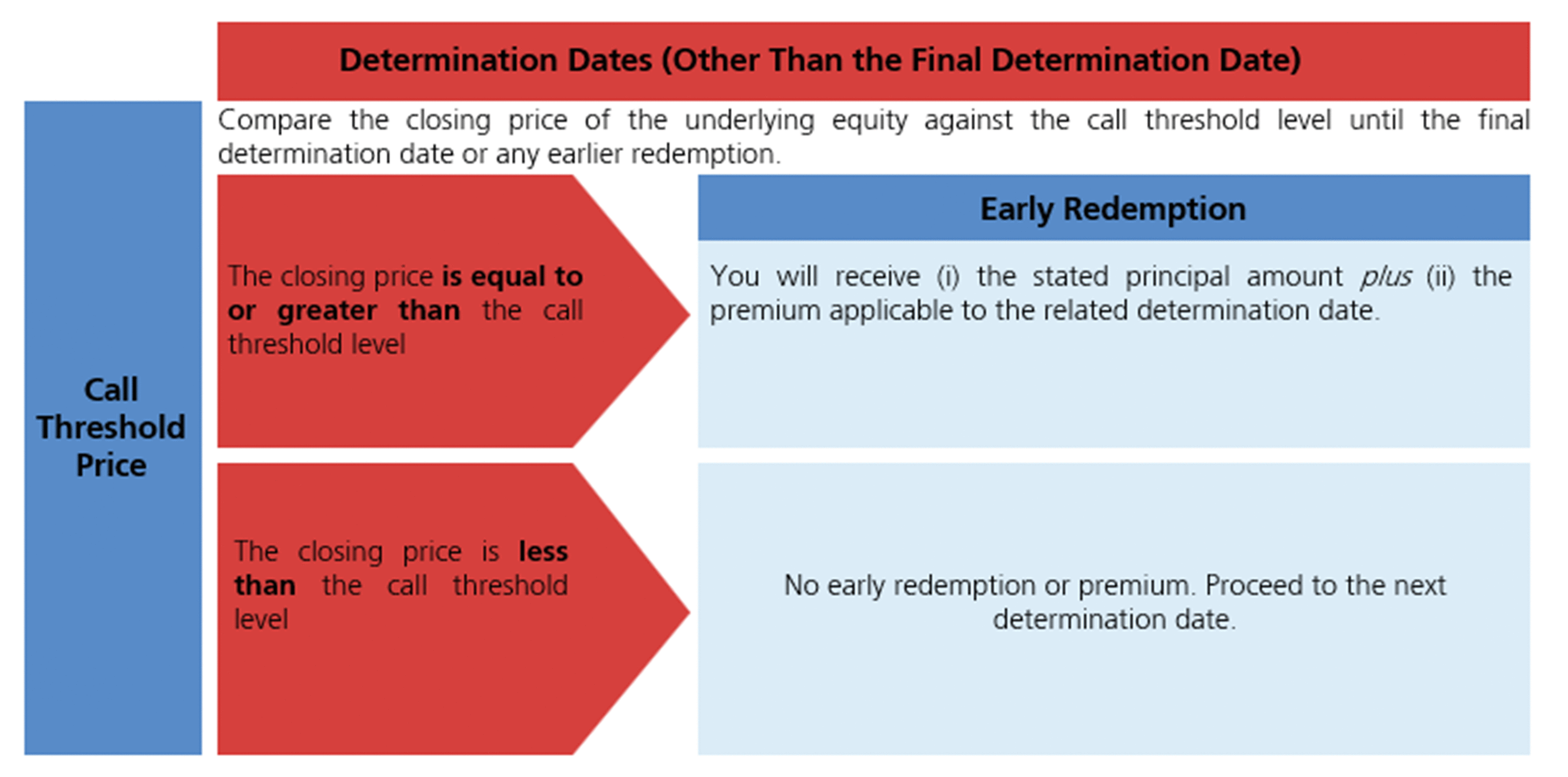 Determination Dates (Other Than the Final Determination Date)

Call Threshold Price

Compare the closing price of the underlying equity against the call threshold level until the final determination date or any earlier redemption.

The closing price is equal to or greater than the call threshold level

Early Redemption

You will receive (i) the stated principal amount plus (ii) the premium applicable to the related determination date.

The closing price is less than the call threshold level

No early redemption or premium. Proceed to the next determination date.